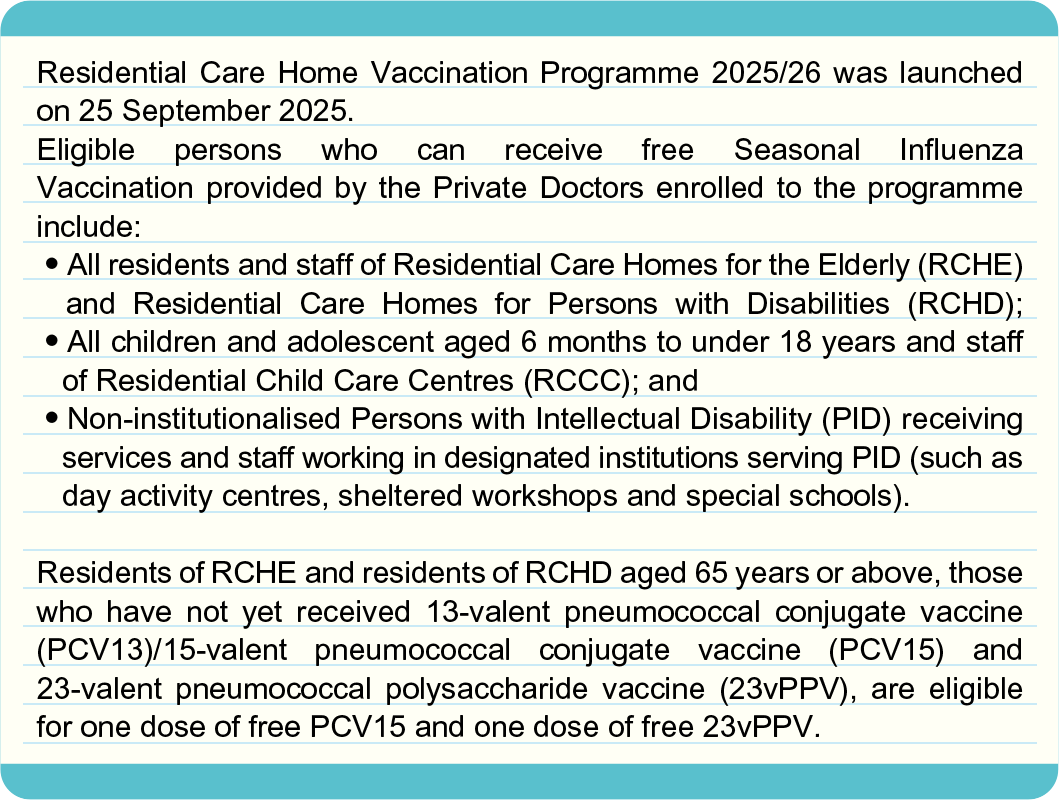 Residential Care Home Vaccination Programme 2025/26 was launched on 25 September 2025.
Eligible persons who can receive free Seasonal Influenza Vaccination provided by the Private Doctors enrolled to the programme include:
• All residents and staff of Residential Care Homes for the Elderly (RCHE) and Residential Care Homes for Persons with Disabilities (RCHD);
• All children and adolescent aged 6 months to under 18 years and staff of Residential Child Care Centres (RCCC); and
• Non-institutionalised Persons with Intellectual Disability (PID) receiving services and staff working in designated institutions serving PID (such as day activity centres, sheltered workshops and special schools).

Residents of RCHE and residents of RCHD aged 65 years or above, those who have not yet received 13-valent pneumococcal conjugate vaccine (PCV13)/15-valent pneumococcal conjugate vaccine (PCV15) and 23-valent pneumococcal polysaccharide vaccine (23vPPV), are eligible for one dose of free PCV15 and one dose of free 23vPPV.